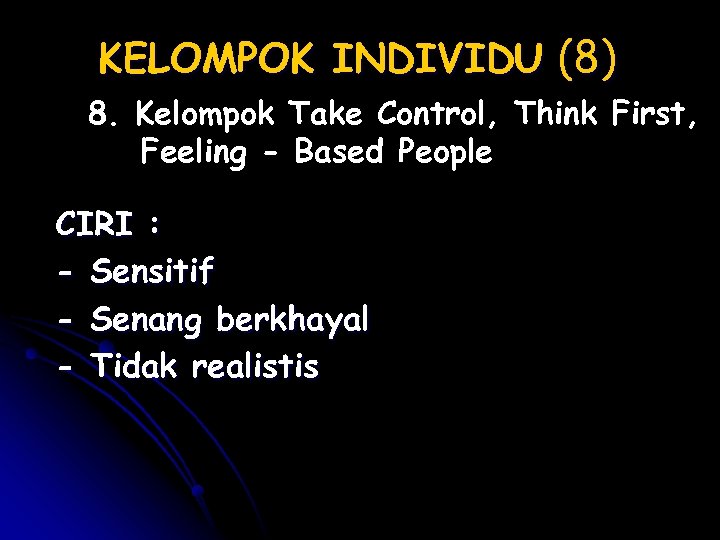 KELOMPOK INDIVIDU (8)

8. Kelompok Take Control, Think First, Feeling - Based People

CIRI :
- Sensitif
- Senang berkhayal
- Tidak realistis